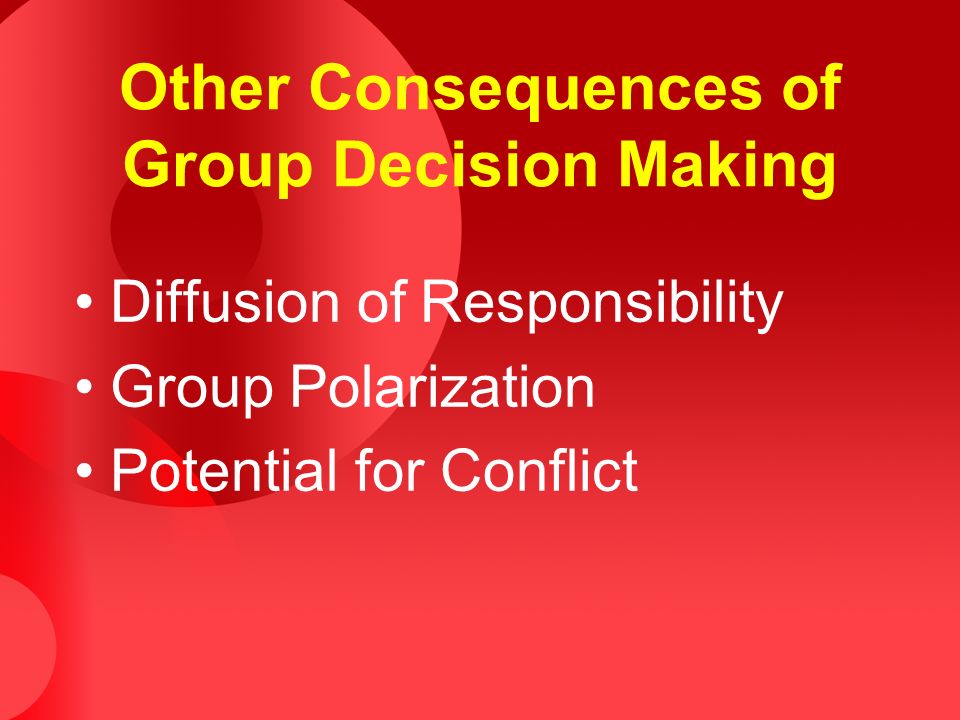 Other Consequences of Group Decision Making

• Diffusion of Responsibility
• Group Polarization
• Potential for Conflict